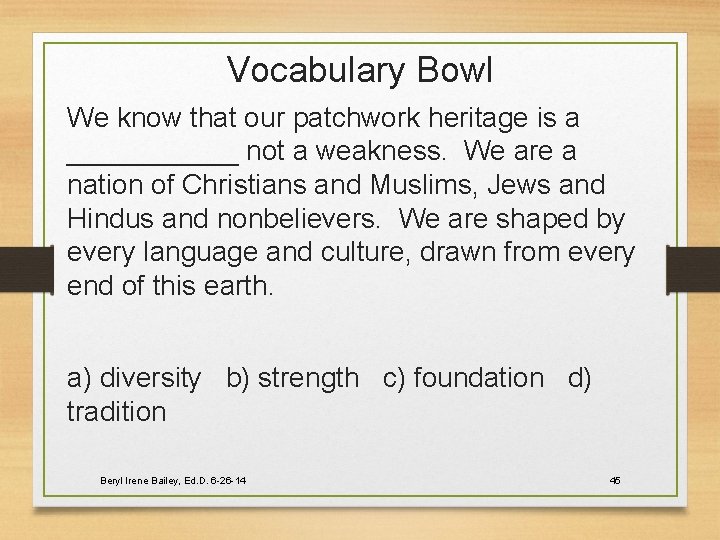 Vocabulary Bowl

We know that our patchwork heritage is a ___________ not a weakness. We are a nation of Christians and Muslims, Jews and Hindus and nonbelievers. We are shaped by every language and culture, drawn from every end of this earth.

a) diversity b) strength c) foundation d) tradition

Beryl Irene Bailey, Ed.D. 6-26-14

45